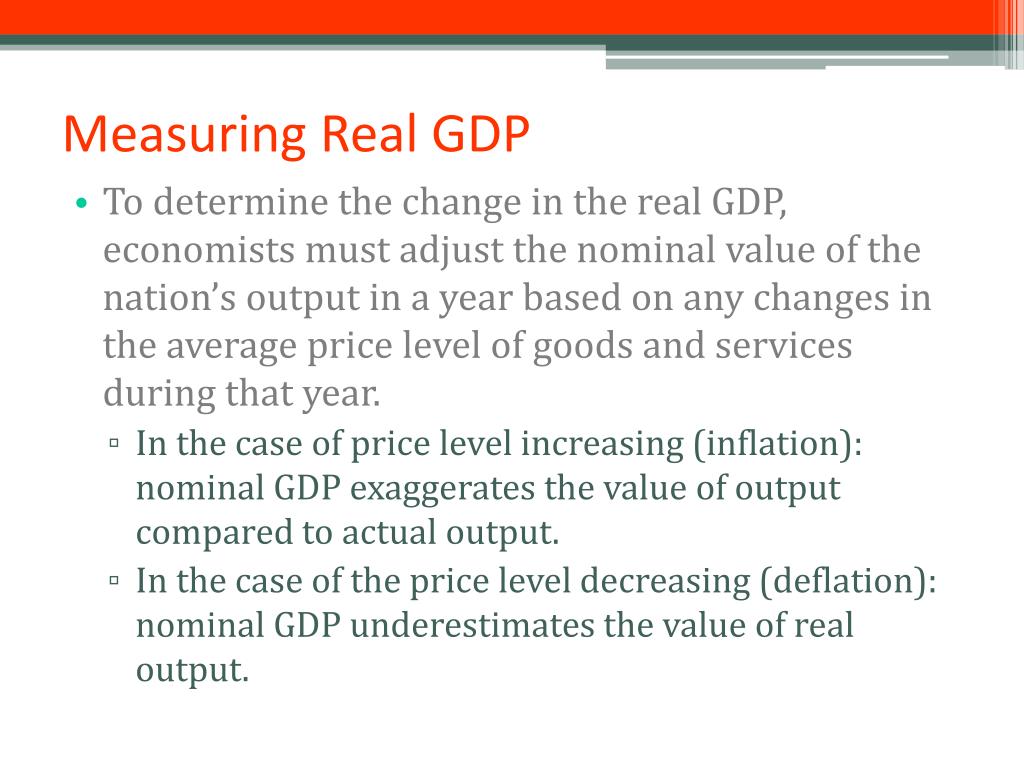 Measuring Real GDP

• To determine the change in the real GDP, economists must adjust the nominal value of the nation’s output in a year based on any changes in the average price level of goods and services during that year.
▫ In the case of price level increasing (inflation): nominal GDP exaggerates the value of output compared to actual output.
▫ In the case of the price level decreasing (deflation): nominal GDP underestimates the value of real output.